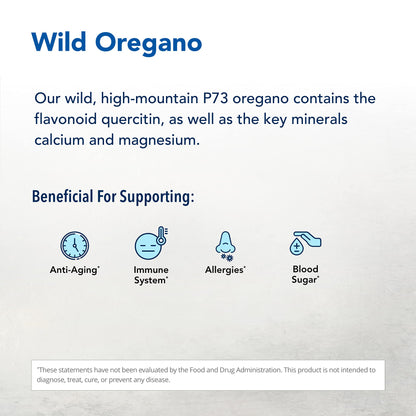 Wild Oregano

Our wild, high-mountain P73 oregano contains the flavonoid quercitin, as well as the key minerals calcium and magnesium.

Beneficial For Supporting:

Anti-Aging*

Immune System*

Allergies*

Blood Sugar*

*These statements have not been evaluated by the Food and Drug Administration. This product is not intended to diagnose, treat, cure, or prevent any disease.